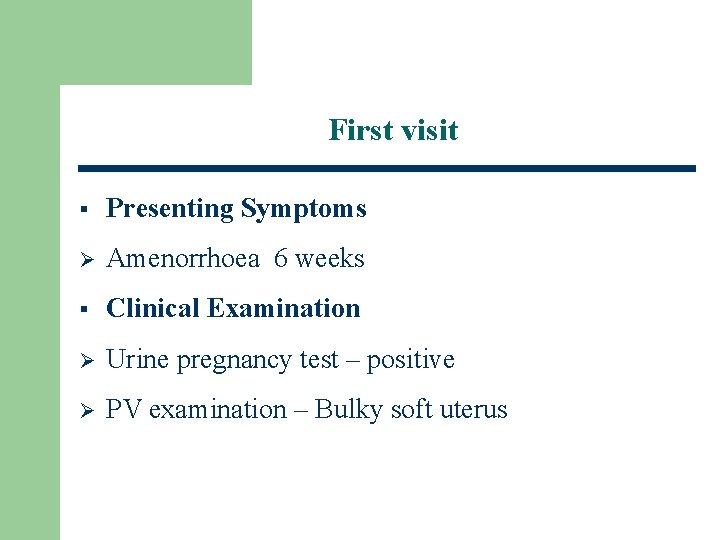 First visit

▪ Presenting Symptoms

➢ Amenorrhoea 6 weeks

▪ Clinical Examination

➢ Urine pregnancy test – positive

➢ PV examination – Bulky soft uterus